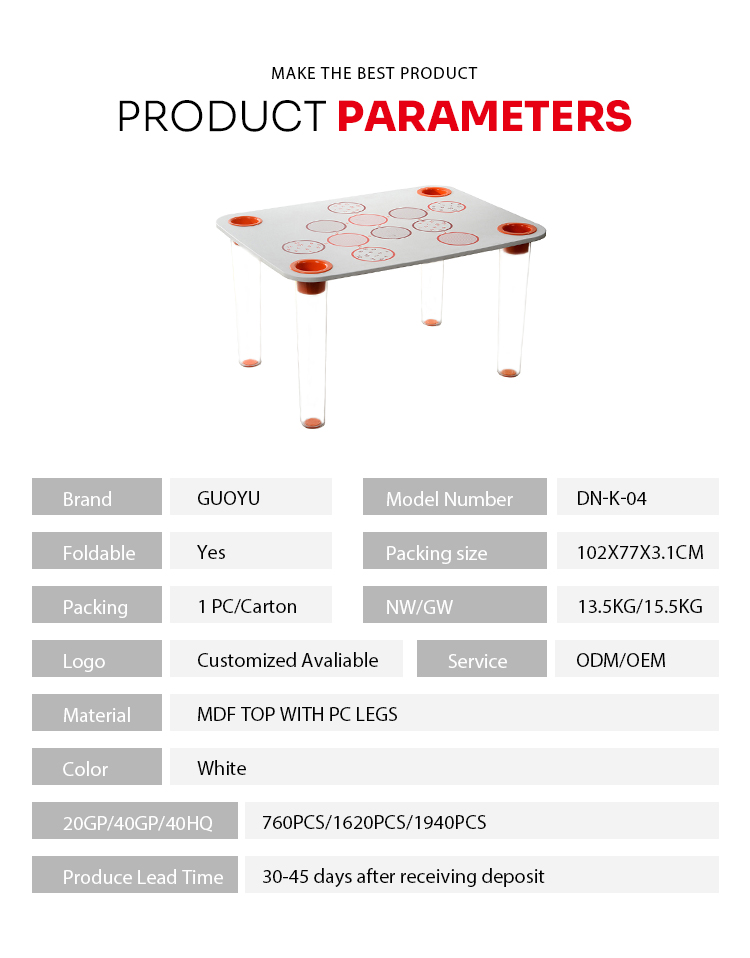 MAKE THE BEST PRODUCT

PRODUCT PARAMETERS

| Brand | GUOYU | Model Number | DN-K-04 |
|---|---|---|---|
| Foldable | Yes | Packing size | 102X77X3.1CM |
| Packing | 1 PC/Carton | NW/GW | 13.5KG/15.5KG |
| Logo | Customized Avaliable | Service | ODM/OEM |
| Material | MDF TOP WITH PC LEGS | | |
| Color | White | | |
| 20GP/40GP/40HQ | 760PCS/1620PCS/1940PCS | | |
| Produce Lead Time | 30-45 days after receiving deposit | | |